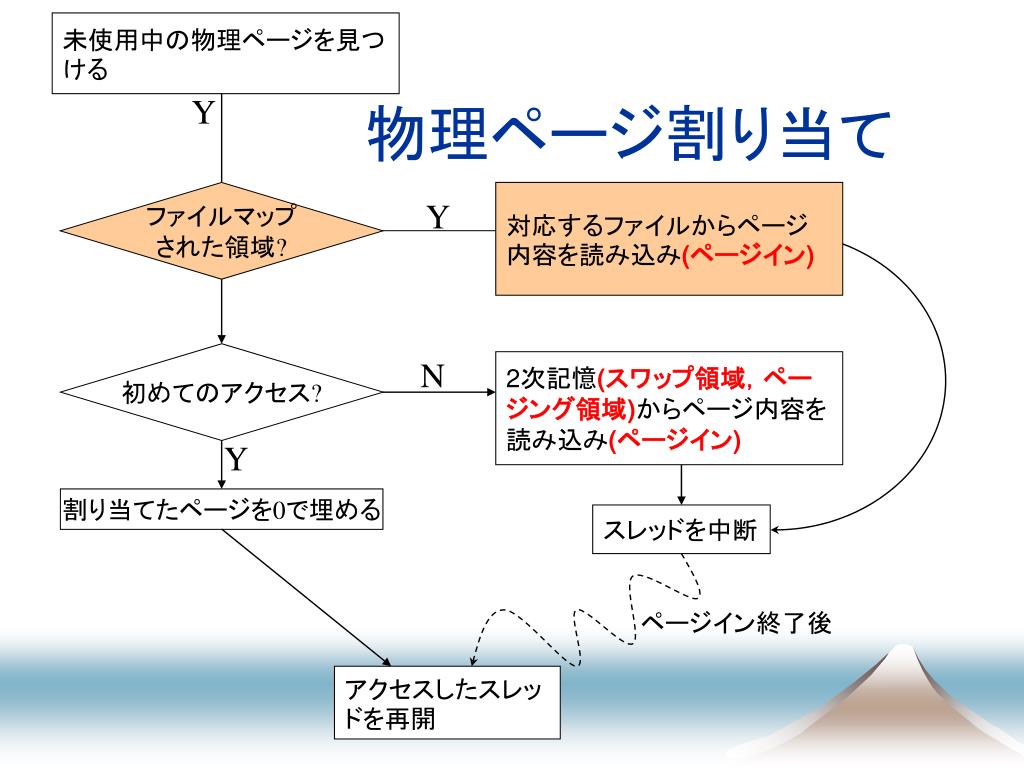 未使用中の物理ページを見つける

Y

物理ページ割り当て

ファイルマップされた領域?

Y

対応するファイルからページ内容を読み込み(ページイン)

初めてのアクセス?

N

2次記憶(スワップ領域, ページング領域)からページ内容を読み込み(ページイン)

Y

割り当てたページを0で埋める

スレッドを中断

ページイン終了後

アクセスしたスレッドを再開